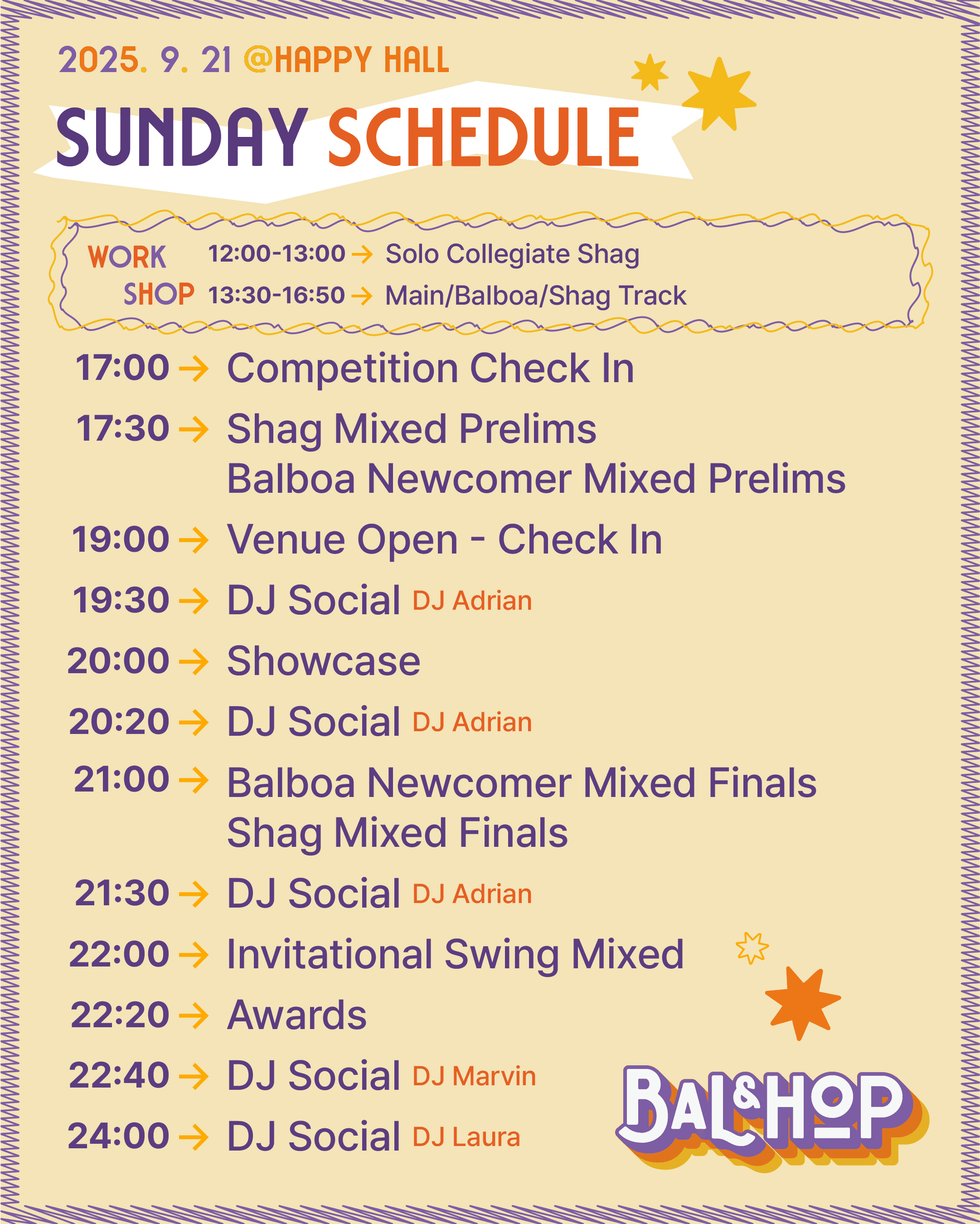 2025. 9. 21 @HAPPY HALL

SUNDAY SCHEDULE

WORK SHOP 12:00-13:00 → Solo Collegiate Shag
13:30-16:50 → Main/Balboa/Shag Track

17:00 → Competition Check In
17:30 → Shag Mixed Prelims
Balboa Newcomer Mixed Prelims
19:00 → Venue Open - Check In
19:30 → DJ Social DJ Adrian
20:00 → Showcase
20:20 → DJ Social DJ Adrian
21:00 → Balboa Newcomer Mixed Finals
Shag Mixed Finals
21:30 → DJ Social DJ Adrian
22:00 → Invitational Swing Mixed
22:20 → Awards
22:40 → DJ Social DJ Marvin
24:00 → DJ Social DJ Laura

BAL&HOP